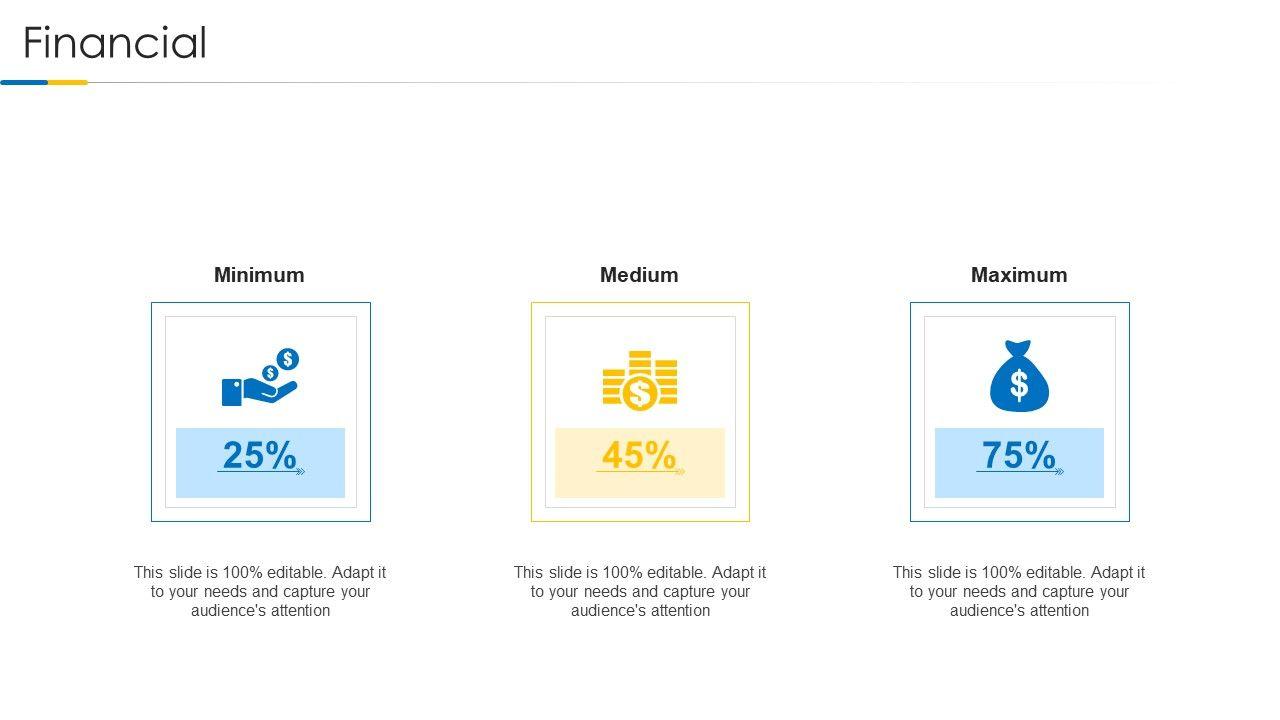 Financial

Minimum

25%

This slide is 100% editable. Adapt it to your needs and capture your audience's attention

Medium

45%

This slide is 100% editable. Adapt it to your needs and capture your audience's attention

Maximum

75%

This slide is 100% editable. Adapt it to your needs and capture your audience's attention